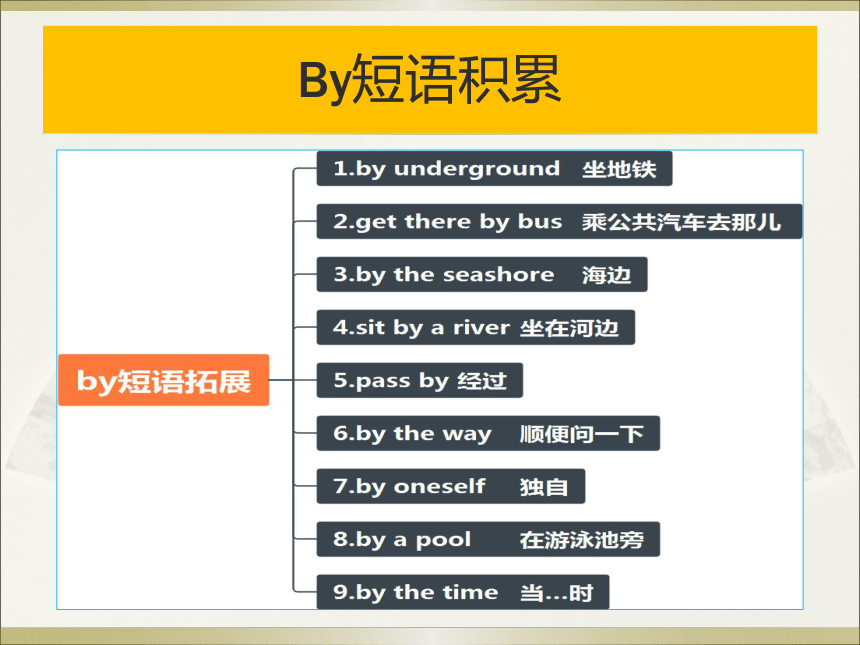 By短语积累

by短语拓展

1.by underground 坐地铁

2.get there by bus 乘公共汽车去那儿

3.by the seashore 海边

4.sit by a river 坐在河边

5.pass by 经过

6.by the way 顺便问一下

7.by oneself 独自

8.by a pool 在游泳池旁

9.by the time 当…时